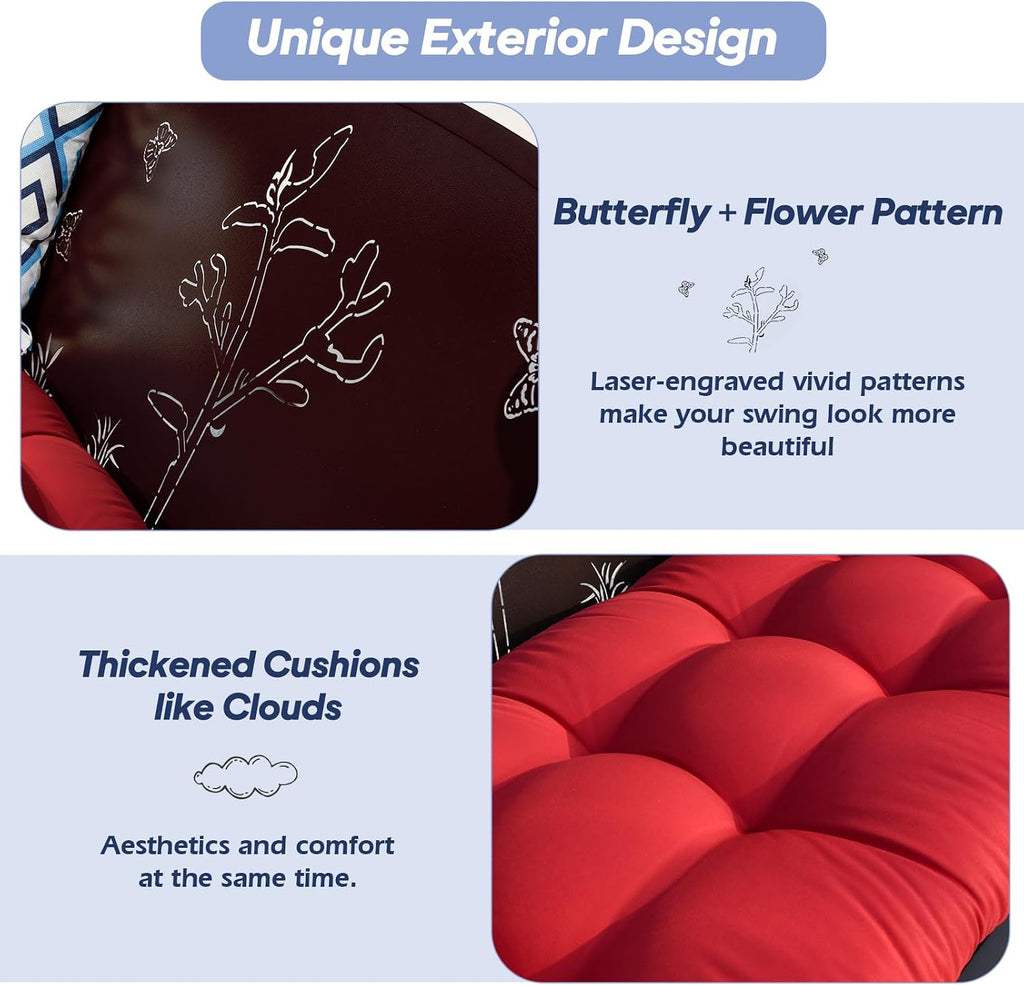 Unique Exterior Design

Butterfly + Flower Pattern

Laser-engraved vivid patterns make your swing look more beautiful

Thickened Cushions like Clouds

Aesthetics and comfort at the same time.